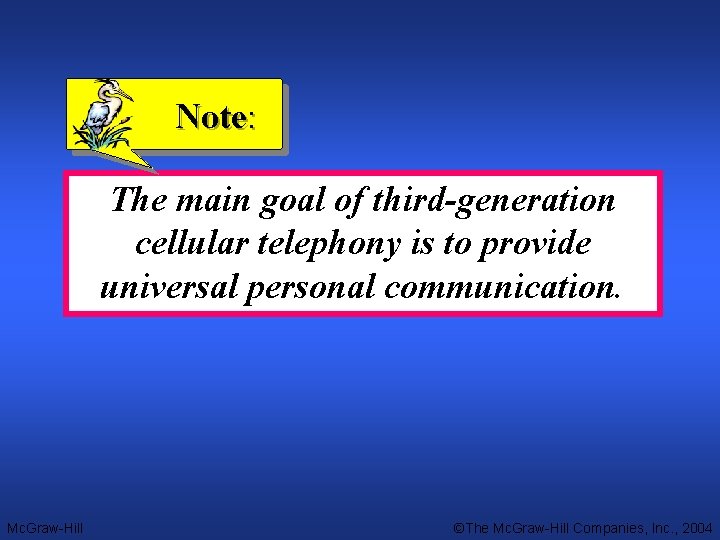 Note:

The main goal of third-generation cellular telephony is to provide universal personal communication.

McGraw-Hill

©The McGraw-Hill Companies, Inc., 2004